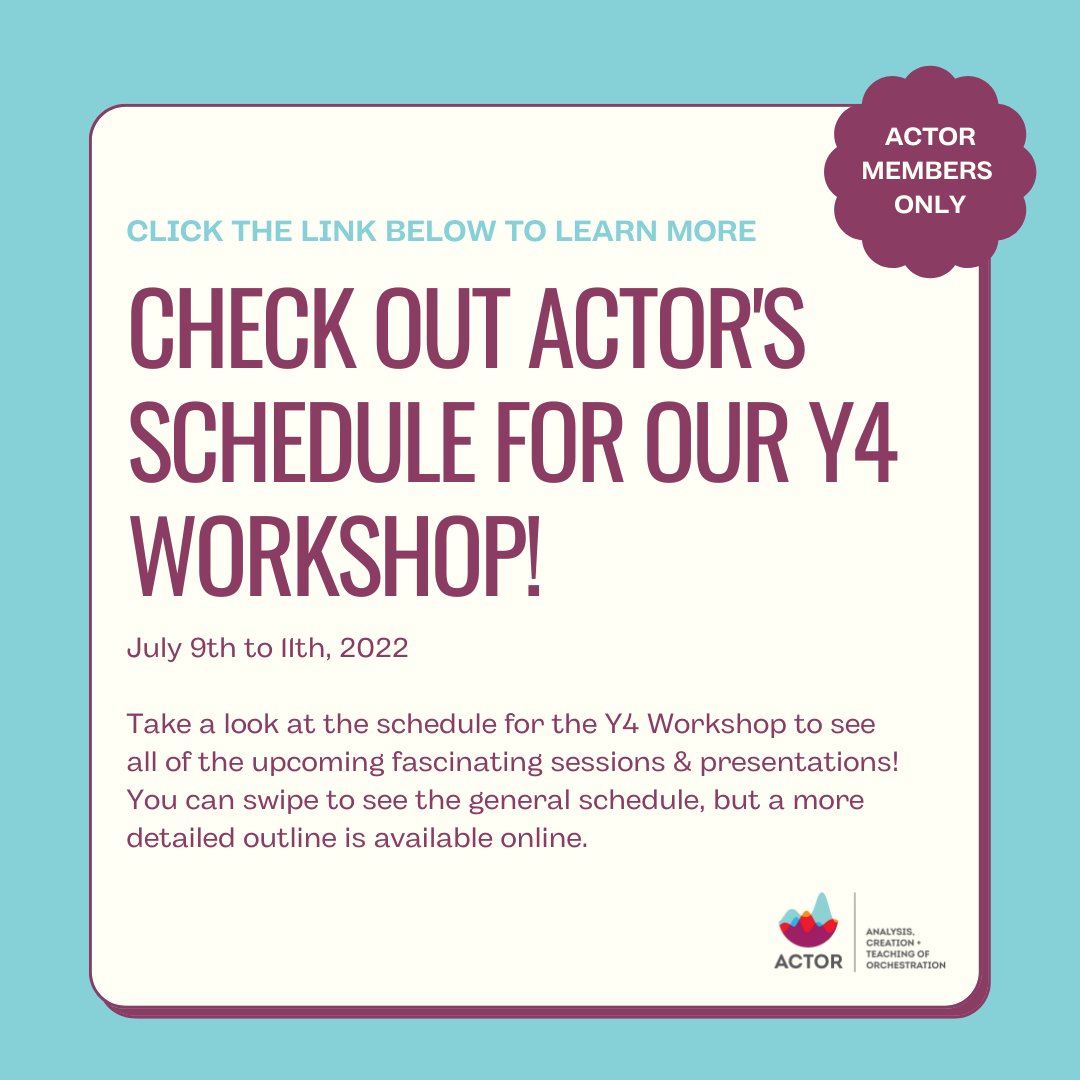 ACTOR MEMBERS ONLY

CLICK THE LINK BELOW TO LEARN MORE

CHECK OUT ACTOR'S SCHEDULE FOR OUR Y4 WORKSHOP!

July 9th to 11th, 2022

Take a look at the schedule for the Y4 Workshop to see all of the upcoming fascinating sessions & presentations! You can swipe to see the general schedule, but a more detailed outline is available online.

ACTOR

ANALYSIS, CREATION + TEACHING OF ORCHESTRATION